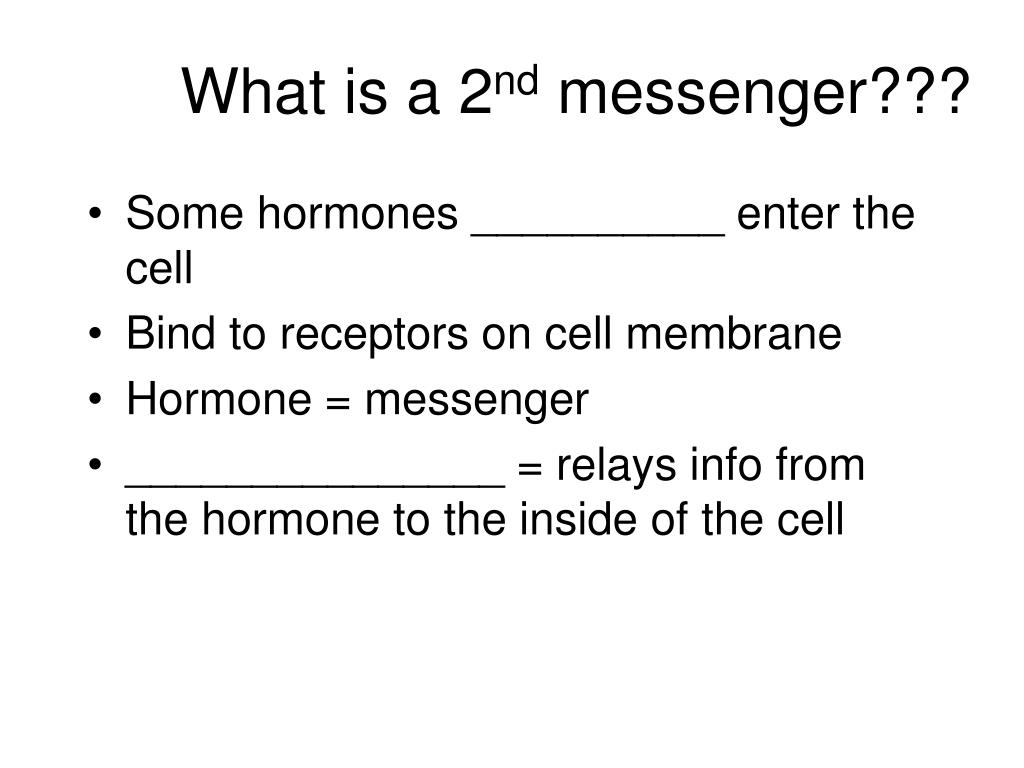 What is a 2$^{nd}$ messenger???

• Some hormones __________ enter the cell
• Bind to receptors on cell membrane
• Hormone = messenger
• _______________ = relays info from the hormone to the inside of the cell